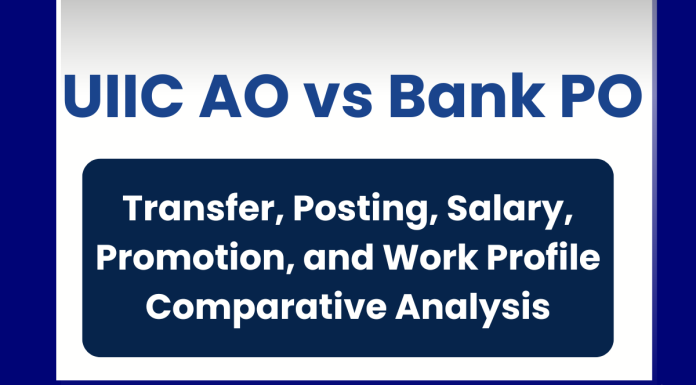 UIIC AO vs Bank PO

Transfer, Posting, Salary, Promotion, and Work Profile Comparative Analysis